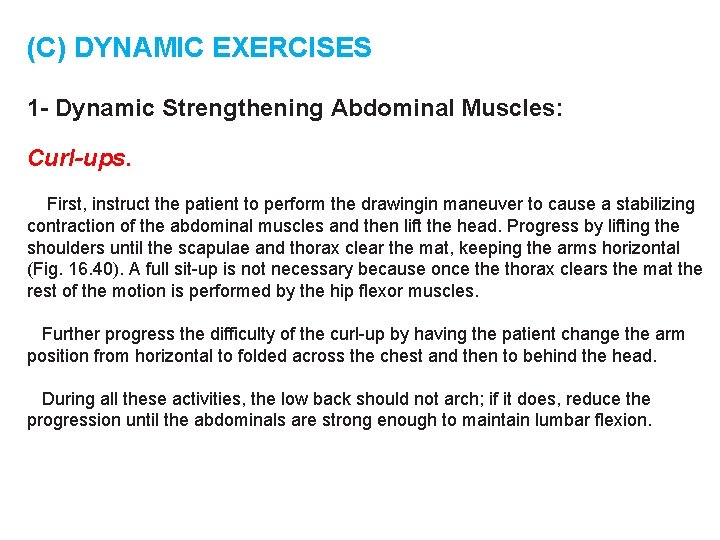 (C) DYNAMIC EXERCISES

1- Dynamic Strengthening Abdominal Muscles:

Curl-ups.

First, instruct the patient to perform the drawingin maneuver to cause a stabilizing contraction of the abdominal muscles and then lift the head. Progress by lifting the shoulders until the scapulae and thorax clear the mat, keeping the arms horizontal (Fig. 16.40). A full sit-up is not necessary because once the thorax clears the mat the rest of the motion is performed by the hip flexor muscles.

Further progress the difficulty of the curl-up by having the patient change the arm position from horizontal to folded across the chest and then to behind the head.

During all these activities, the low back should not arch; if it does, reduce the progression until the abdominals are strong enough to maintain lumbar flexion.